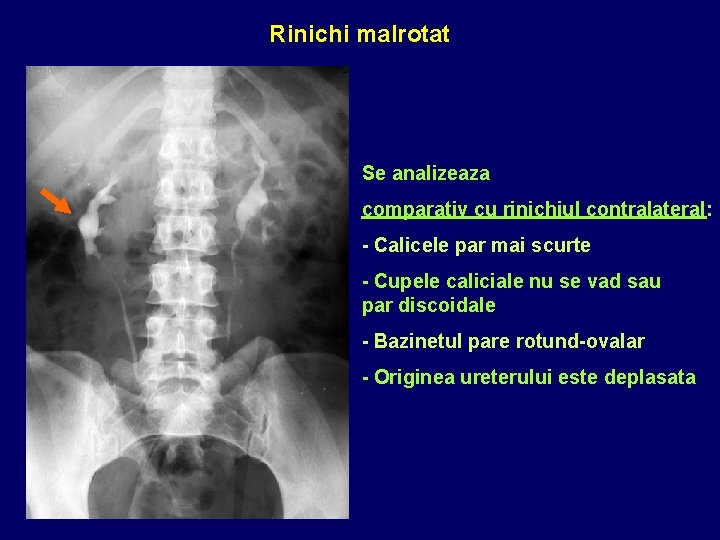 Rinichi malrotat

Se analizeaza comparativ cu rinichiul contralateral:

- Calicele par mai scurte

- Cupele caliciale nu se vad sau par discoidale

- Bazinetul pare rotund-ovalar

- Originea ureterului este deplasata